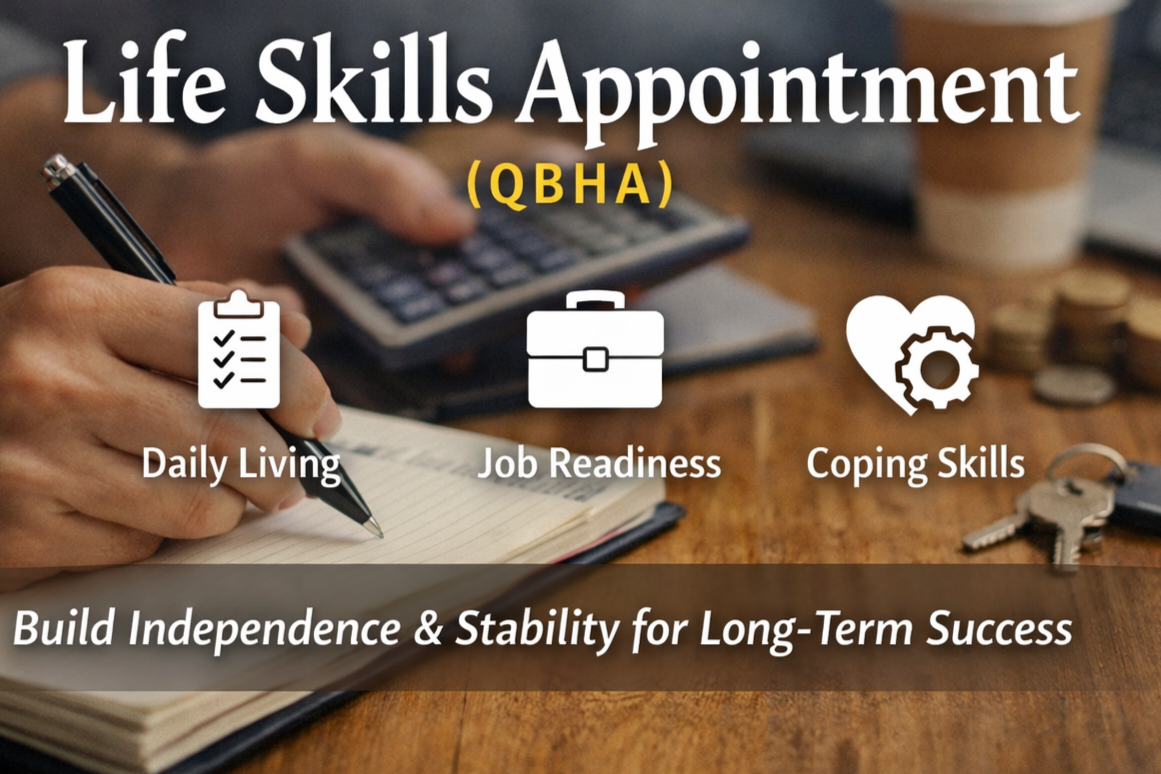 Life Skills Appointment

(QBHA)

Daily Living

Job Readiness

Coping Skills

Build Independence & Stability for Long-Term Success